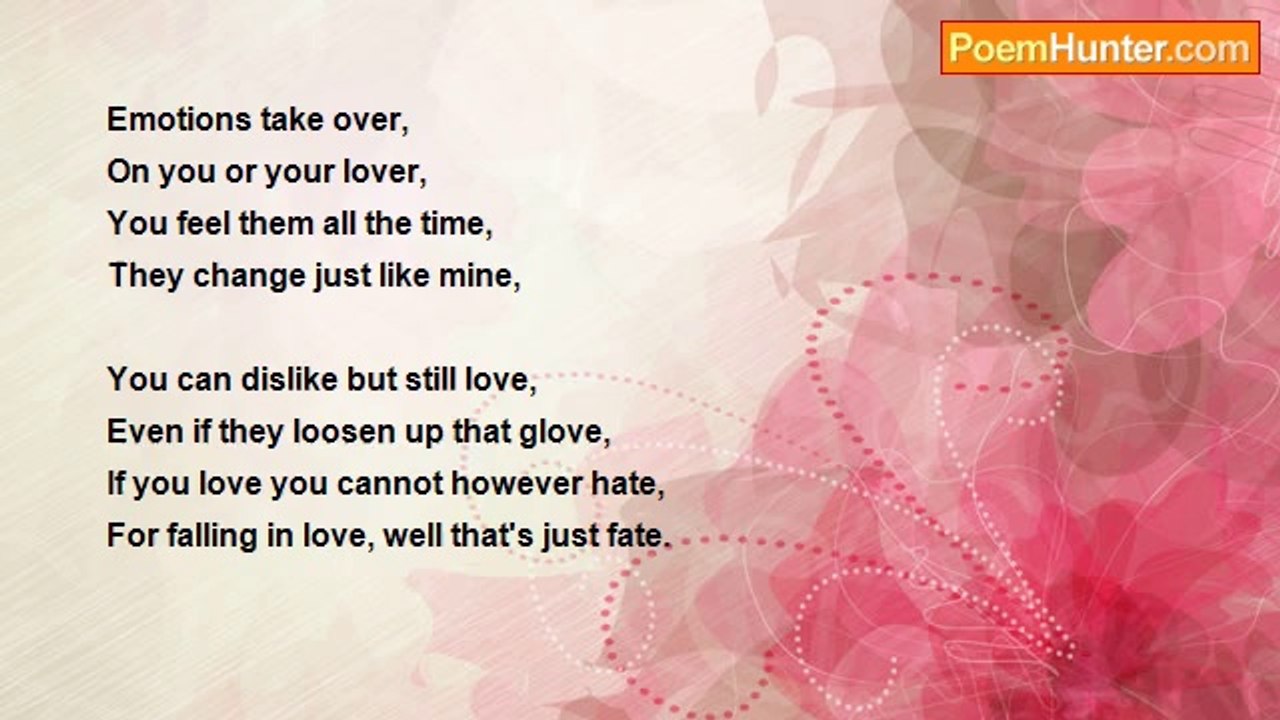 PoemHunter.com

Emotions take over,
On you or your lover,
You feel them all the time,
They change just like mine,

You can dislike but still love,
Even if they loosen up that glove,
If you love you cannot however hate,
For falling in love, well that's just fate.